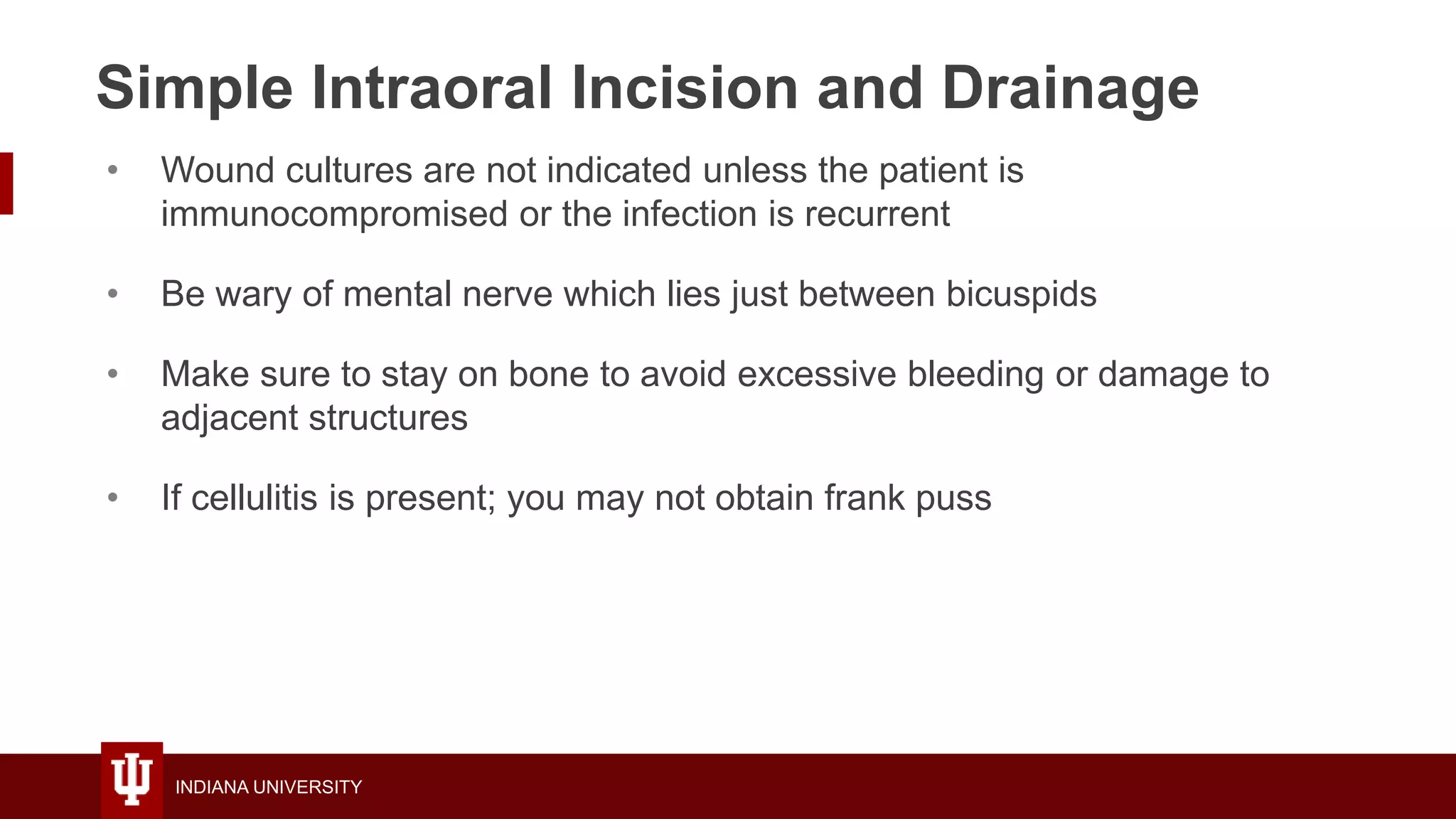 Simple Intraoral Incision and Drainage

• Wound cultures are not indicated unless the patient is immunocompromised or the infection is recurrent

• Be wary of mental nerve which lies just between bicuspids

• Make sure to stay on bone to avoid excessive bleeding or damage to adjacent structures

• If cellulitis is present; you may not obtain frank puss

INDIANA UNIVERSITY